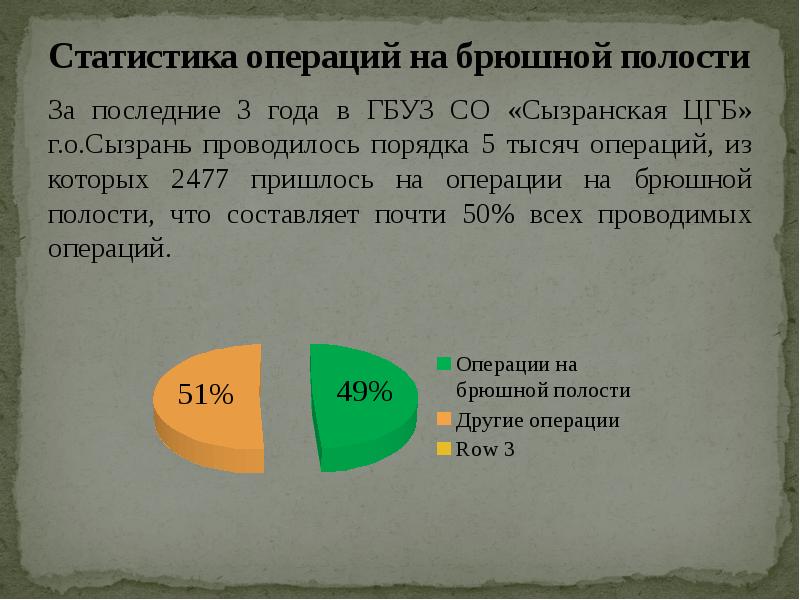 Статистика операций на брюшной полости

За последние 3 года в ГБУЗ СО «Сызранская ЦГБ» г.о.Сызрань проводилось порядка 5 тысяч операций, из которых 2477 пришлось на операции на брюшной полости, что составляет почти 50% всех проводимых операций.

51%

49%

Операции на брюшной полости
Другие операции
Row 3